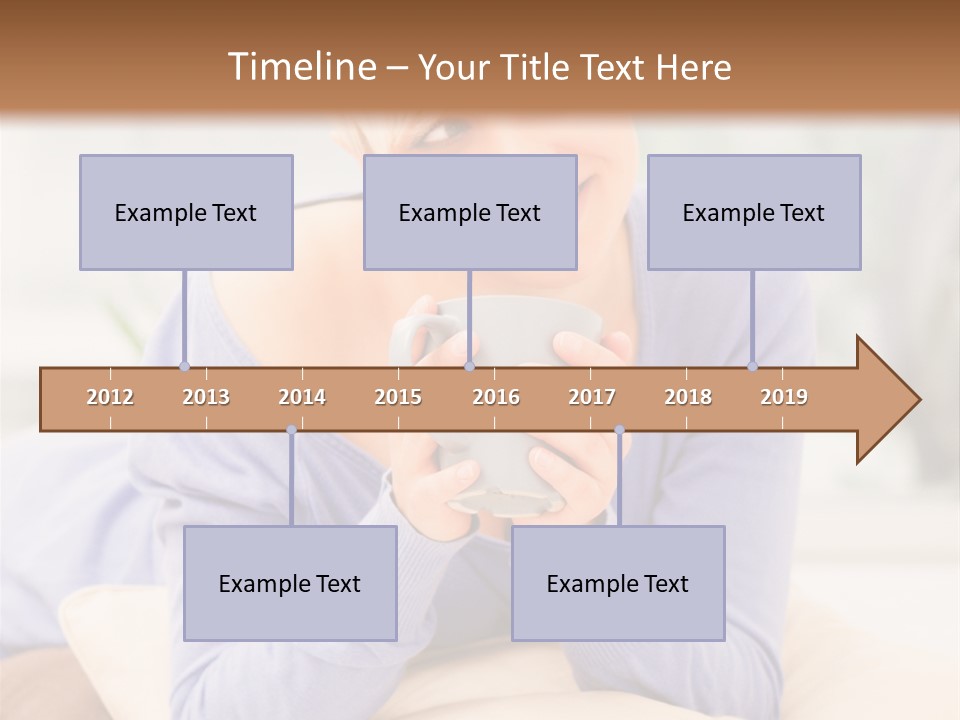 Timeline – Your Title Text Here

Example Text

Example Text

Example Text

2012 2013 2014 2015 2016 2017 2018 2019

Example Text

Example Text